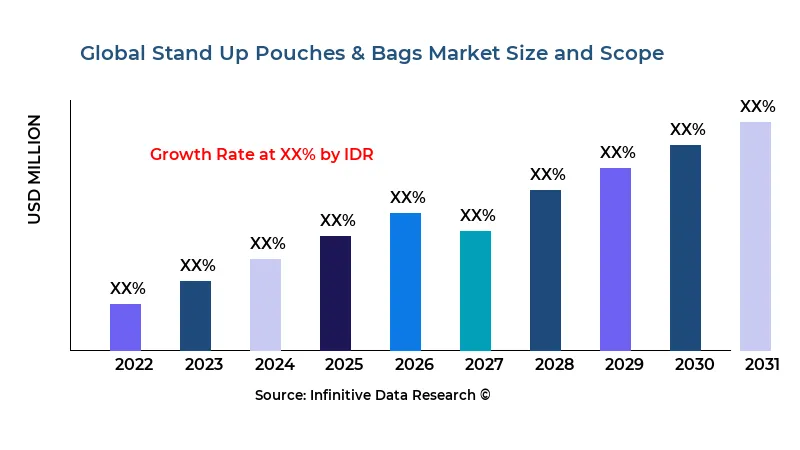 Global Stand Up Pouches & Bags Market Size and Scope

USD MILLION

Growth Rate at XX% by IDR

XX% XX% XX% XX% XX% XX% XX% XX% XX% XX%

2022 2023 2024 2025 2026 2027 2028 2029 2030 2031

Source: Infinitive Data Research ©